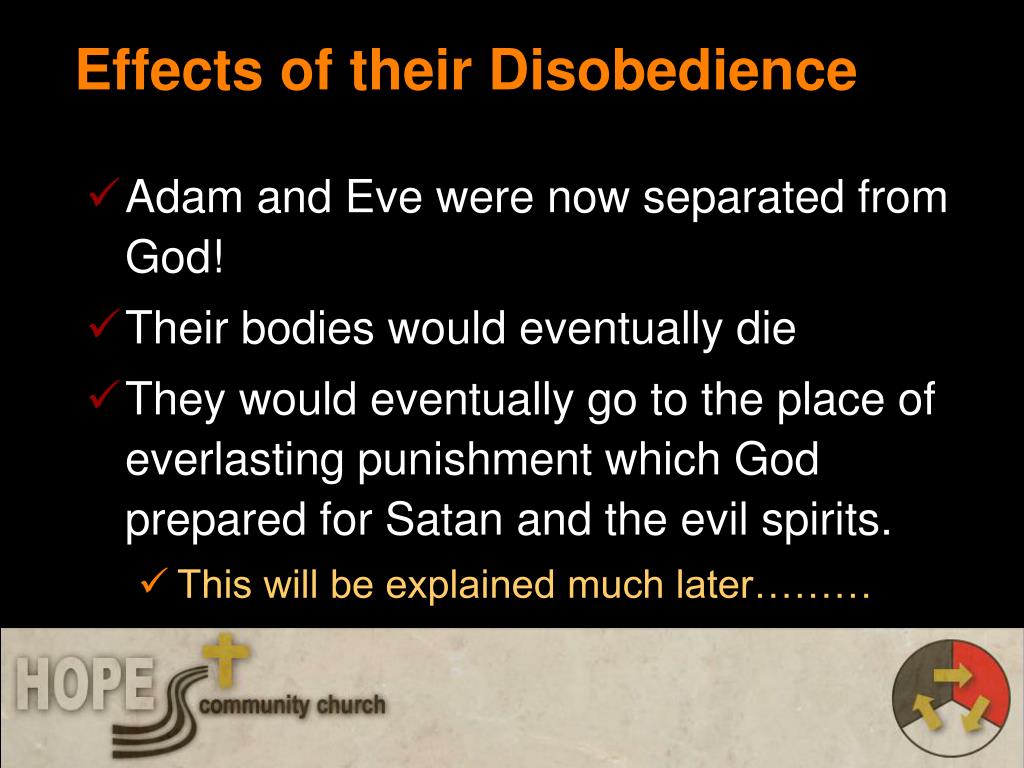 Effects of their Disobedience

✓ Adam and Eve were now separated from God!

✓ Their bodies would eventually die

✓ They would eventually go to the place of everlasting punishment which God prepared for Satan and the evil spirits.

✓ This will be explained much later………

HOPE community church